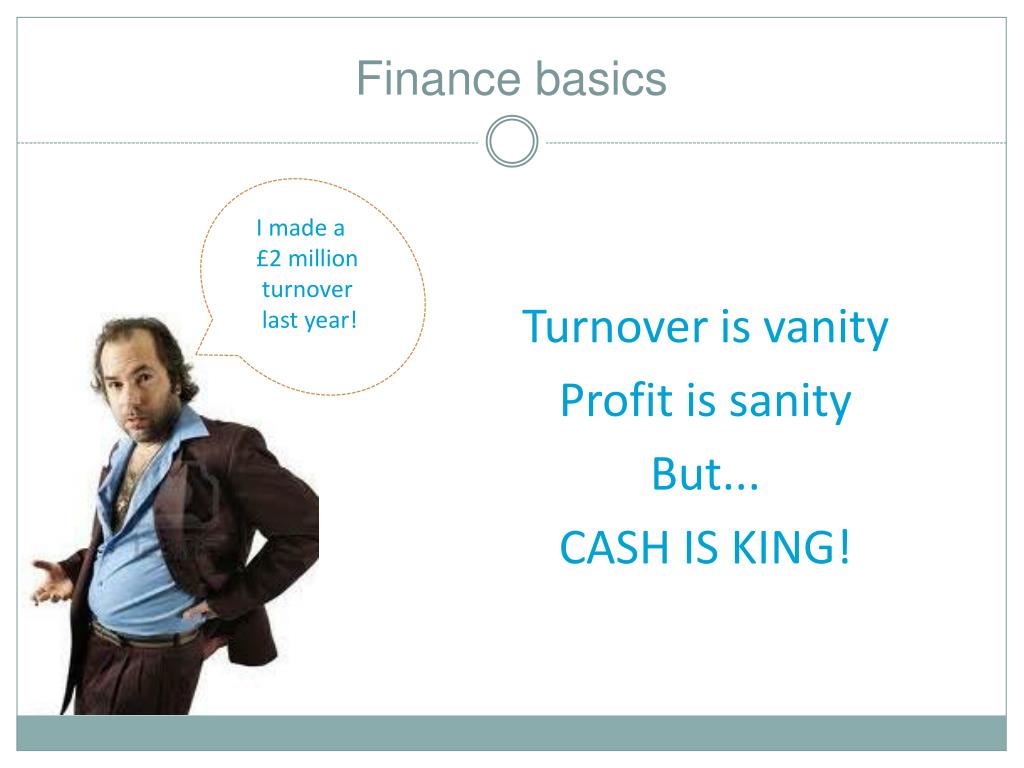 Finance basics

I made a £2 million turnover last year!

Turnover is vanity

Profit is sanity

But...

CASH IS KING!